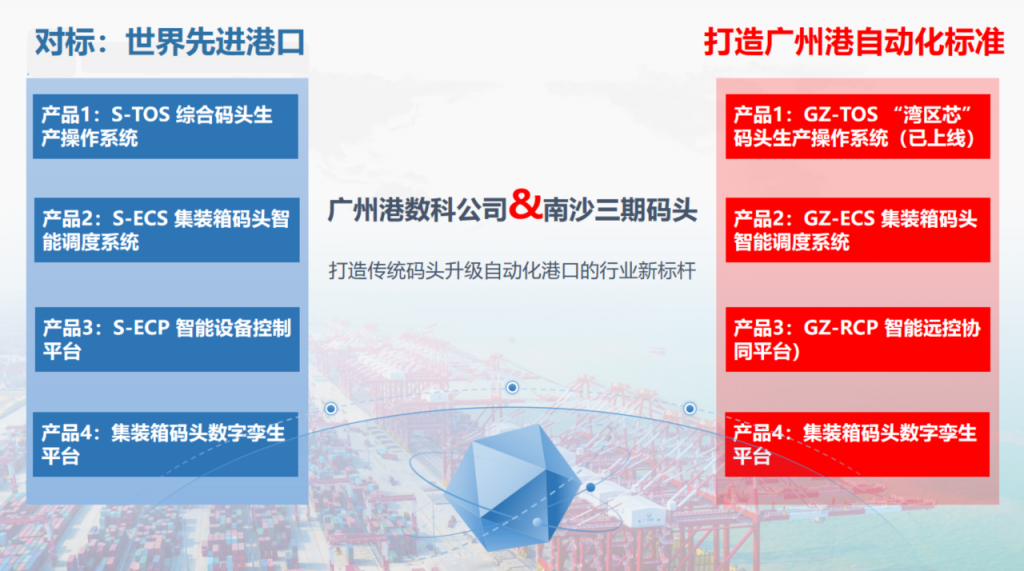 对标：世界先进港口

产品1：S-TOS 综合码头生产操作系统

产品2：S-ECS 集装箱码头智能调度系统

产品3：S-ECP 智能设备控制平台

产品4：集装箱码头数字孪生平台

广州港数科公司&南沙三期码头

打造传统码头升级自动化港口的行业新标杆

打造广州港自动化标准

产品1：GZ-TOS “湾区芯”码头生产操作系统（已上线）

产品2：GZ-ECS 集装箱码头智能调度系统

产品3：GZ-RCP 智能远控协同平台）

产品4：集装箱码头数字孪生平台